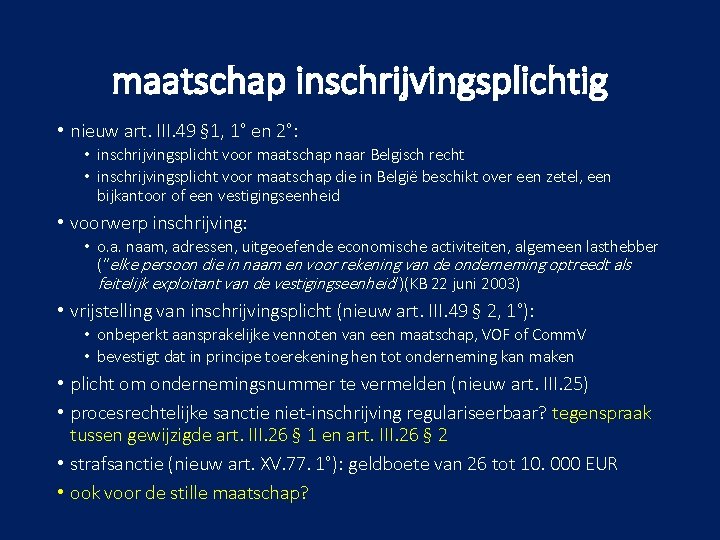 maatschap inschrijvingsplichtig

• nieuw art. III.49 §1, 1° en 2°:
  • inschrijvingsplicht voor maatschap naar Belgisch recht
  • inschrijvingsplicht voor maatschap die in België beschikt over een zetel, een bijkantoor of een vestigingseenheid
• voorwerp inschrijving:
  • o.a. naam, adressen, uitgeoefende economische activiteiten, algemeen lasthebber ("elke persoon die in naam en voor rekening van de onderneming optreedt als feitelijk exploitant van de vestigingseenheid")(KB 22 juni 2003)
• vrijstelling van inschrijvingsplicht (nieuw art. III.49 § 2, 1°):
  • onbeperkt aansprakelijke vennoten van een maatschap, VOF of CommV
  • bevestigt dat in principe toerekening hen tot onderneming kan maken
• plicht om ondernemingsnummer te vermelden (nieuw art. III.25)
• procesrechtelijke sanctie niet-inschrijving regulariseerbaar? tegenspraak tussen gewijzigde art. III.26 § 1 en art. III.26 § 2
• strafsanctie (nieuw art. XV.77. 1°): geldboete van 26 tot 10. 000 EUR
• ook voor de stille maatschap?